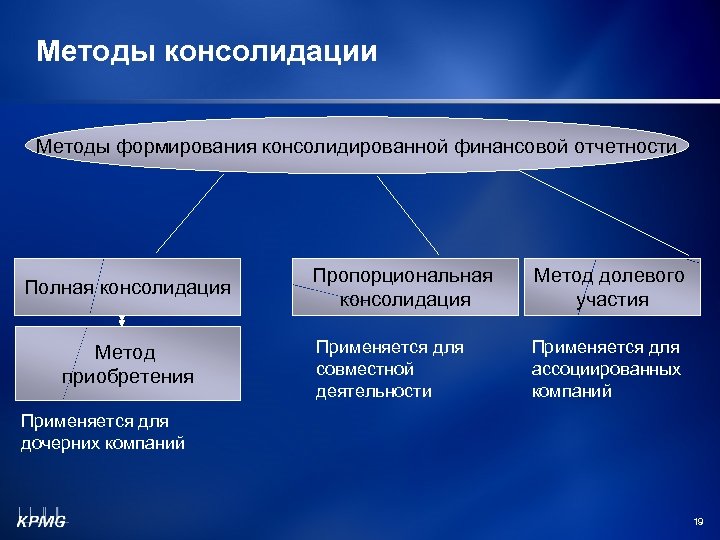 Методы консолидации

Методы формирования консолидированной финансовой отчетности

Полная консолидация

Метод приобретения

Применяется для дочерних компаний

Пропорциональная консолидация

Применяется для совместной деятельности

Метод долевого участия

Применяется для ассоциированных компаний

KPMG

19